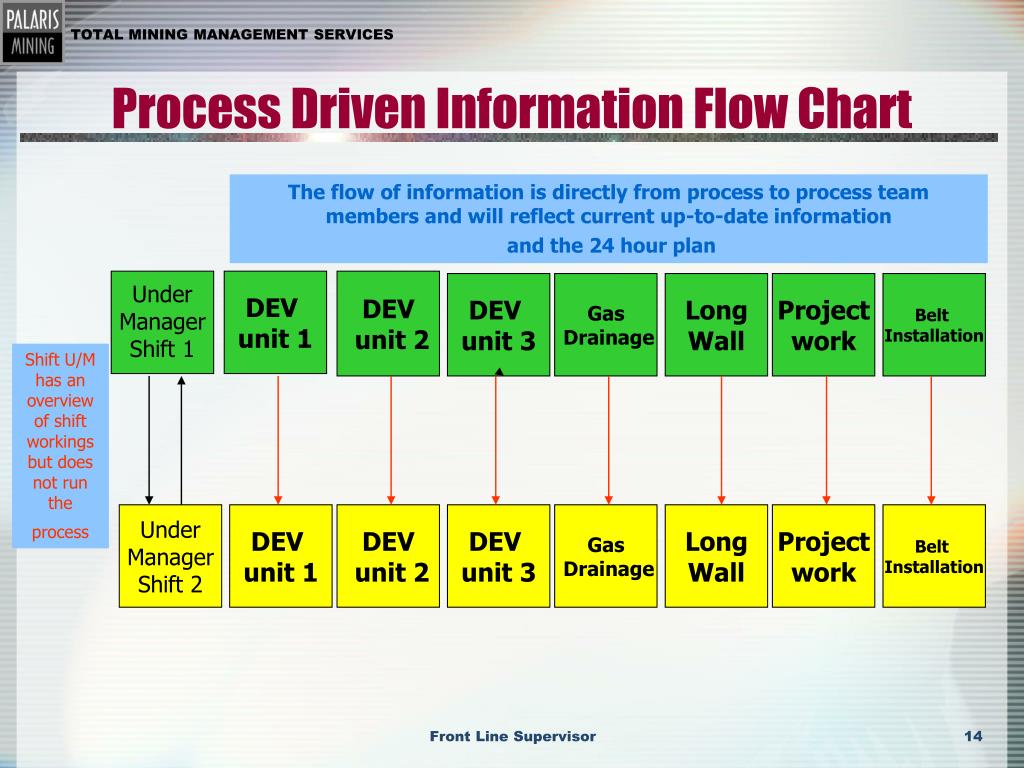 PALARIS MINING

TOTAL MINING MANAGEMENT SERVICES

Process Driven Information Flow Chart

The flow of information is directly from process to process team members and will reflect current up-to-date information

and the 24 hour plan

Shift U/M has an overview of shift workings but does not run the process

Under Manager Shift 1

DEV unit 1

DEV unit 2

DEV unit 3

Gas Drainage

Long Wall

Project work

Belt Installation

Under Manager Shift 2

DEV unit 1

DEV unit 2

DEV unit 3

Gas Drainage

Long Wall

Project work

Belt Installation

Front Line Supervisor

14